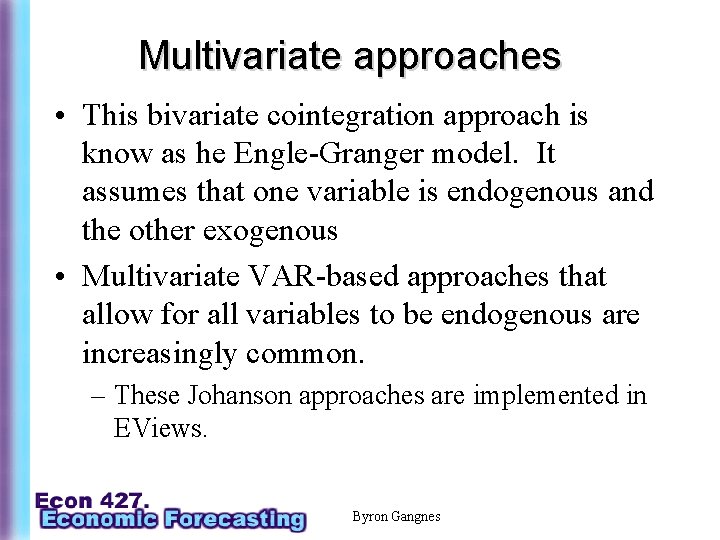 Multivariate approaches

• This bivariate cointegration approach is know as he Engle-Granger model. It assumes that one variable is endogenous and the other exogenous

• Multivariate VAR-based approaches that allow for all variables to be endogenous are increasingly common.

– These Johanson approaches are implemented in EViews.

Econ 427.
Economic Forecasting

Byron Gangnes